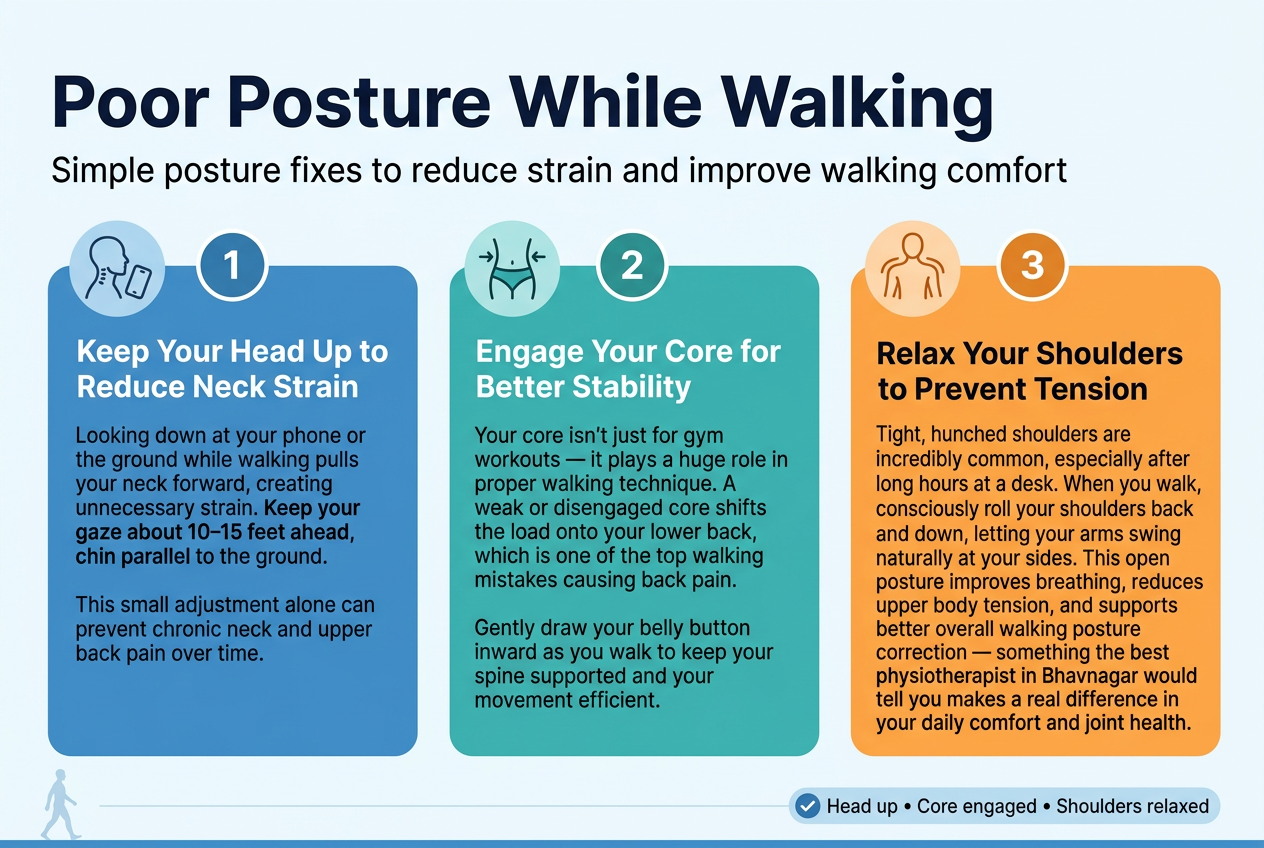 Poor Posture While Walking

Simple posture fixes to reduce strain and improve walking comfort

1

Keep Your Head Up to Reduce Neck Strain

Looking down at your phone or the ground while walking pulls your neck forward, creating unnecessary strain. Keep your gaze about 10–15 feet ahead, chin parallel to the ground.

This small adjustment alone can prevent chronic neck and upper back pain over time.

2

Engage Your Core for Better Stability

Your core isn't just for gym workouts — it plays a huge role in proper walking technique. A weak or disengaged core shifts the load onto your lower back, which is one of the top walking mistakes causing back pain.

Gently draw your belly button inward as you walk to keep your spine supported and your movement efficient.

3

Relax Your Shoulders to Prevent Tension

Tight, hunched shoulders are incredibly common, especially after long hours at a desk. When you walk, consciously roll your shoulders back and down, letting your arms swing naturally at your sides. This open posture improves breathing, reduces upper body tension, and supports better overall walking posture correction — something the best physiotherapist in Bhavnagar would tell you makes a real difference in your daily comfort and joint health.

Head up • Core engaged • Shoulders relaxed